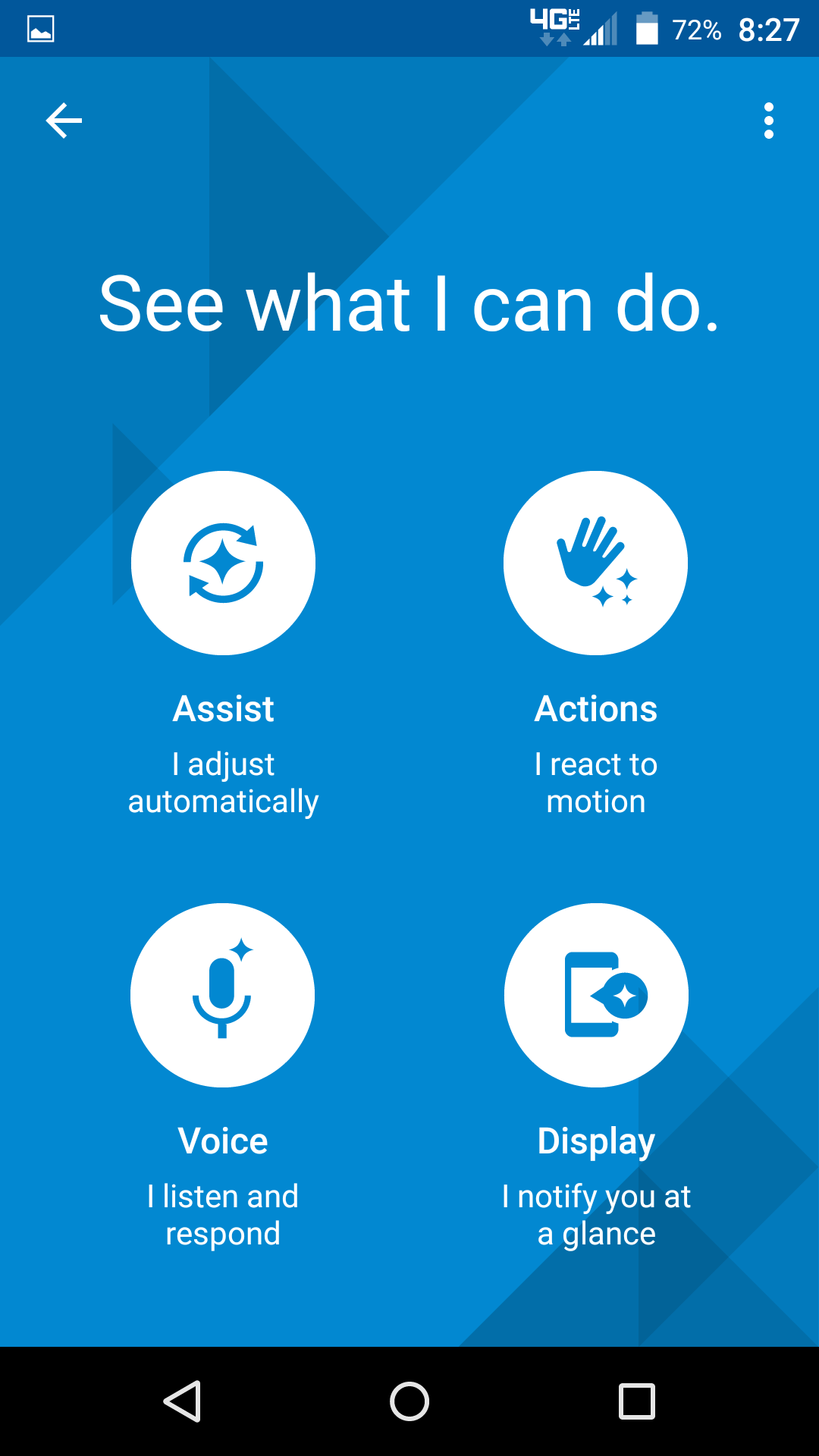 4G LTE 72% 8:27

See what I can do.

Assist
I adjust automatically

Actions
I react to motion

Voice
I listen and respond

Display
I notify you at a glance